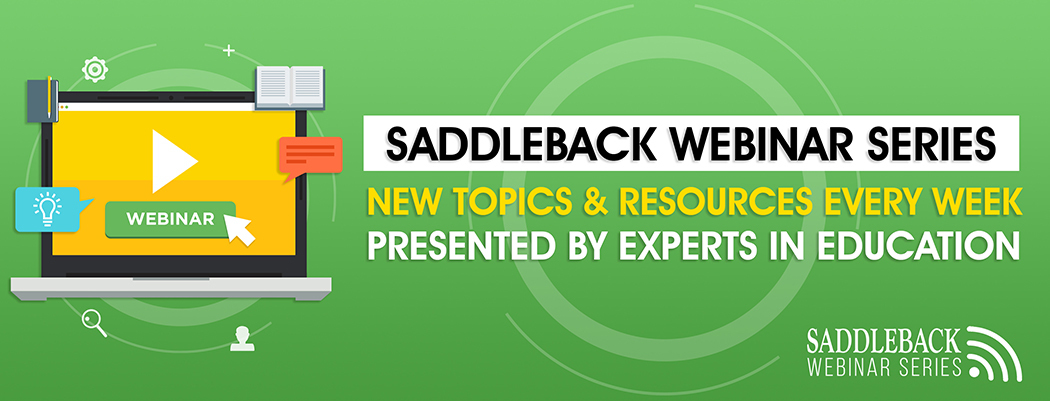 WEBINAR

SADDLEBACK WEBINAR SERIES

NEW TOPICS & RESOURCES EVERY WEEK

PRESENTED BY EXPERTS IN EDUCATION

SADDLEBACK
WEBINAR SERIES